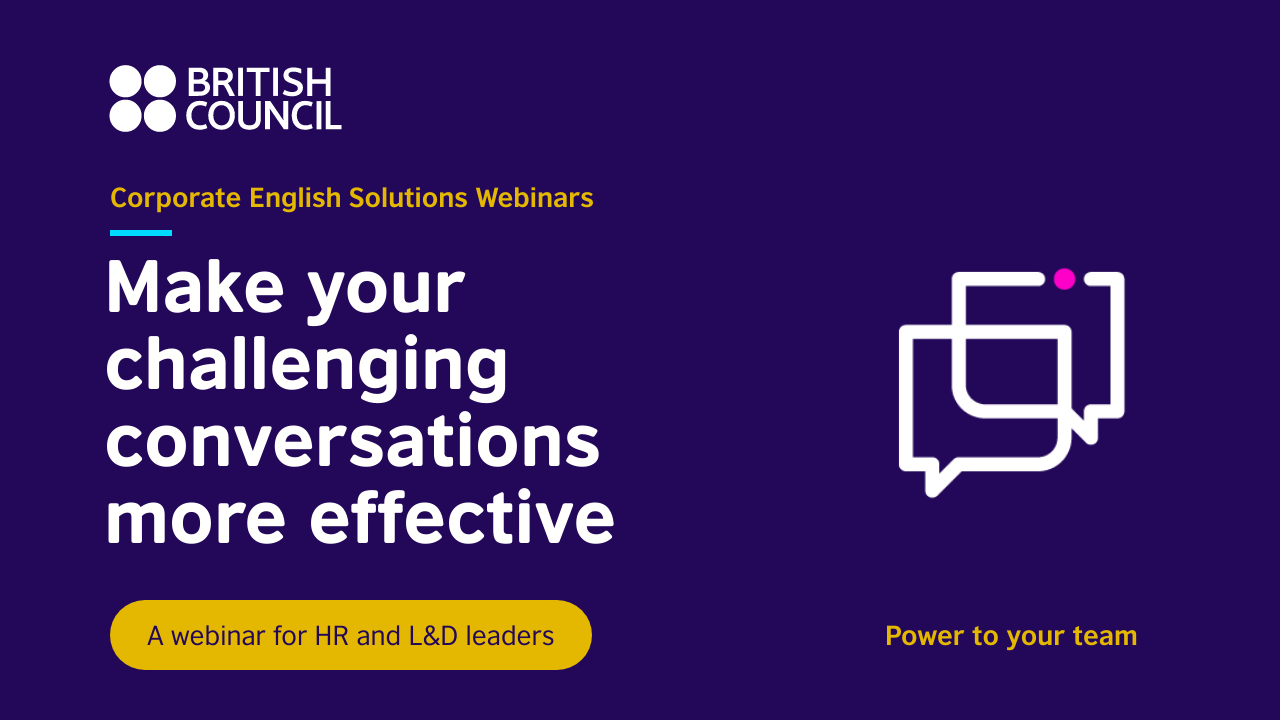 BRITISH COUNCIL

Corporate English Solutions Webinars

Make your challenging conversations more effective

A webinar for HR and L&D leaders

Power to your team